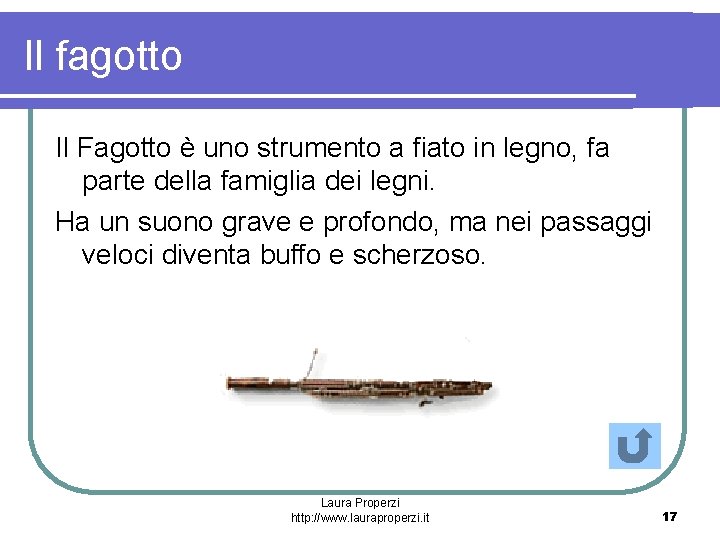 Il fagotto

Il Fagotto è uno strumento a fiato in legno, fa parte della famiglia dei legni.

Ha un suono grave e profondo, ma nei passaggi veloci diventa buffo e scherzoso.

Laura Properzi
http://www.lauraproperzi.it

17